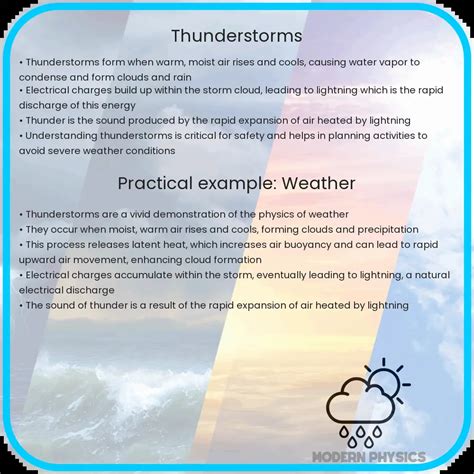 Thunderstorms

• Thunderstorms form when warm, moist air rises and cools, causing water vapor to condense and form clouds and rain
• Electrical charges build up within the storm cloud, leading to lightning which is the rapid discharge of this energy
• Thunder is the sound produced by the rapid expansion of air heated by lightning
• Understanding thunderstorms is critical for safety and helps in planning activities to avoid severe weather conditions

Practical example: Weather

• Thunderstorms are a vivid demonstration of the physics of weather
• They occur when moist, warm air rises and cools, forming clouds and precipitation
• This process releases latent heat, which increases air buoyancy and can lead to rapid upward air movement, enhancing cloud formation
• Electrical charges accumulate within the storm, eventually leading to lightning, a natural electrical discharge
• The sound of thunder is a result of the rapid expansion of air heated by lightning

MODERN PHYSICS